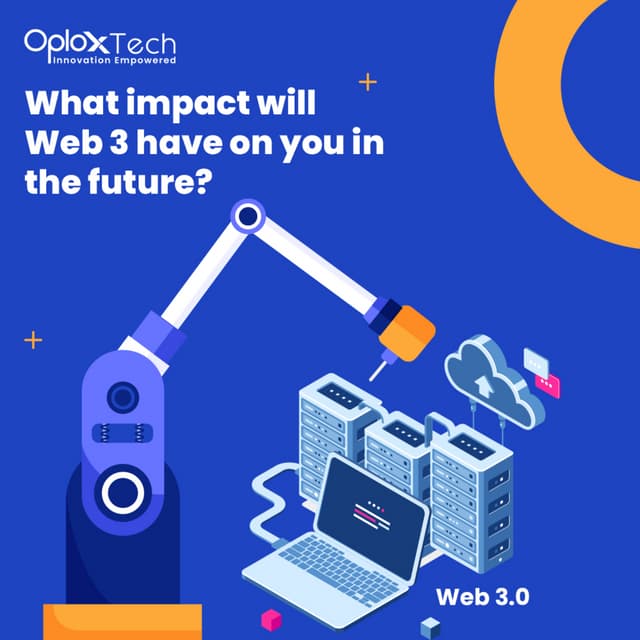 OploxTech
Innovation Empowered

What impact will Web 3 have on you in the future?

Web 3.0